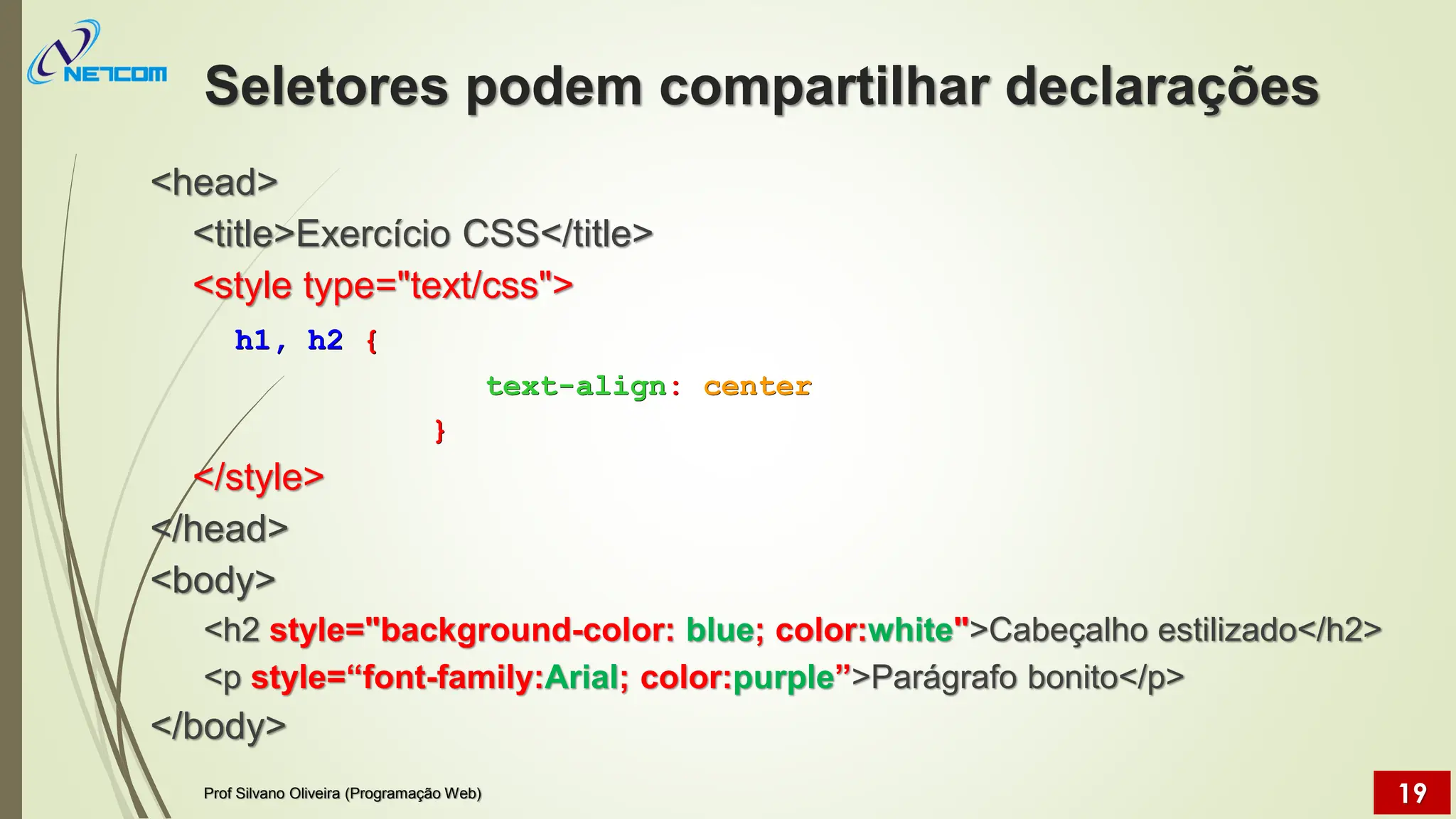 NETCOM

Seletores podem compartilhar declarações

<head>
<title>Exercício CSS</title>
<style type="text/css">
h1, h2 {
text-align: center
}
</style>
</head>
<body>
<h2 style="background-color: blue; color:white">Cabeçalho estilizado</h2>
<p style=“font-family:Arial; color:purple”>Parágrafo bonito</p>
</body>

Prof Silvano Oliveira (Programação Web)

19